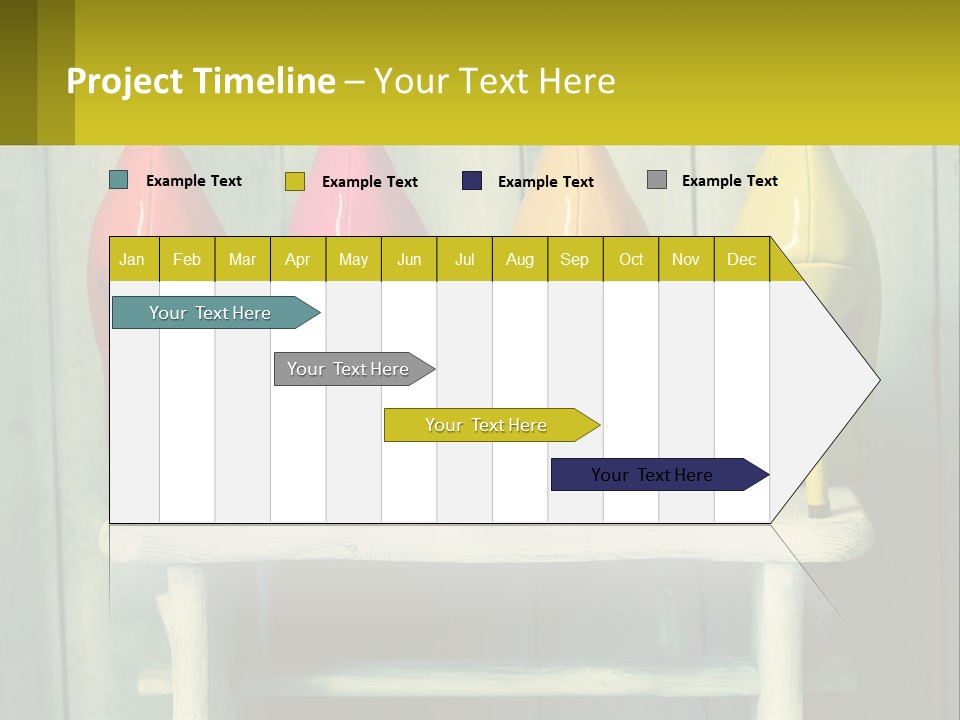 Project Timeline – Your Text Here

Example Text
Example Text
Example Text
Example Text

| Jan | Feb | Mar | Apr | May | Jun | Jul | Aug | Sep | Oct | Nov | Dec |
|---|---|---|---|---|---|---|---|---|---|---|---|

Your Text Here
Your Text Here
Your Text Here
Your Text Here